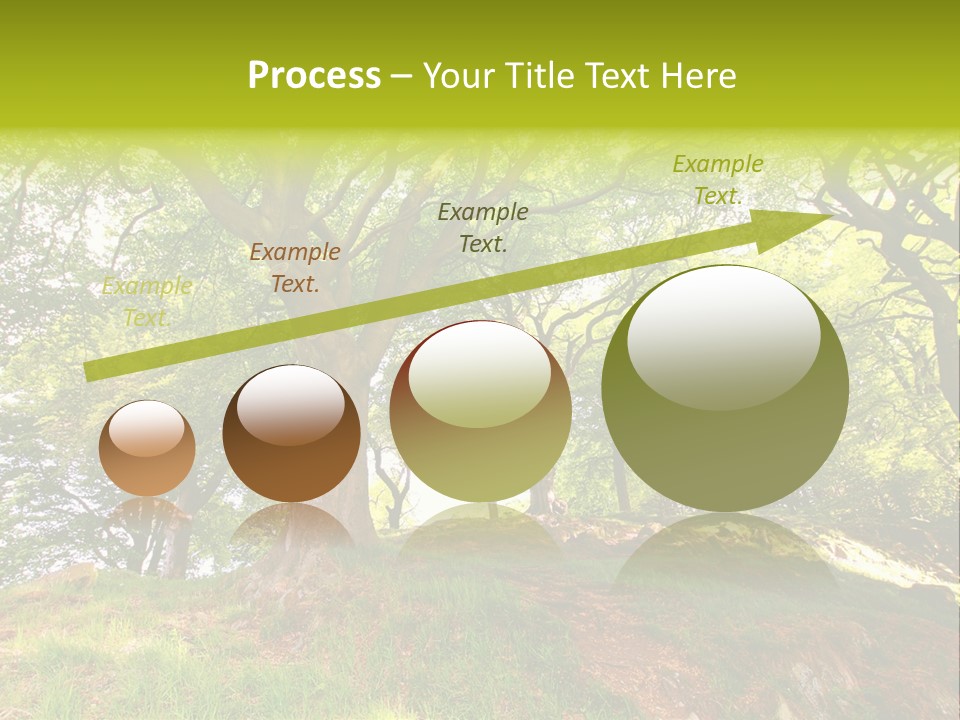 Process – Your Title Text Here

Example Text.

Example Text.

Example Text.

Example Text.